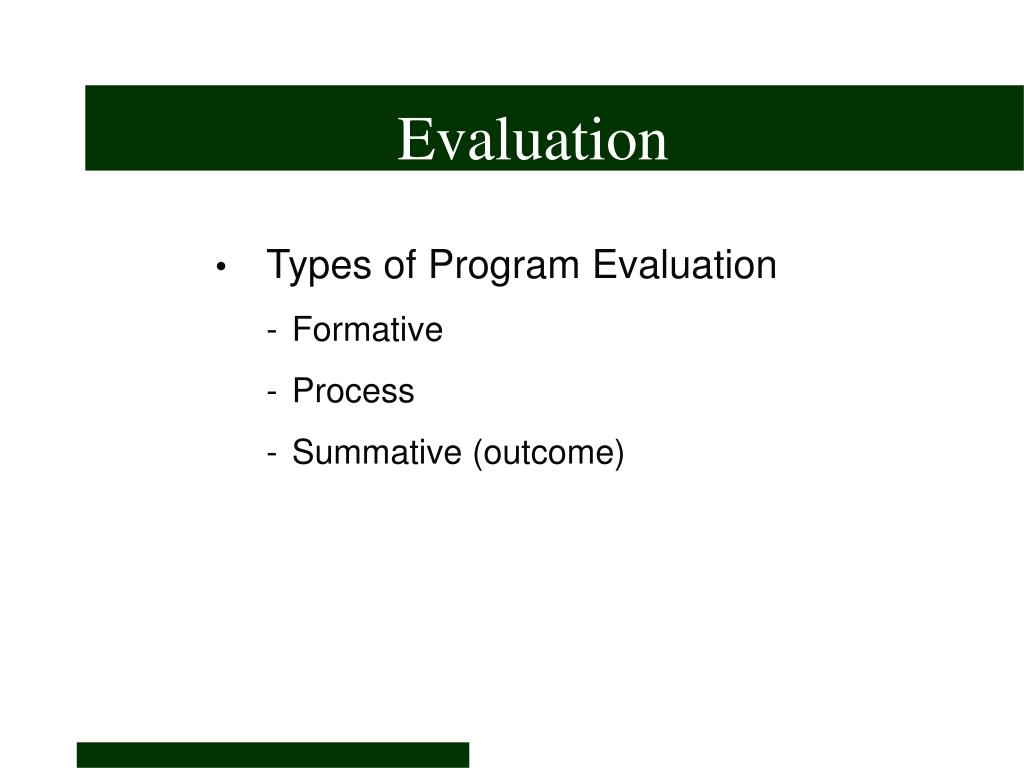 Evaluation

• Types of Program Evaluation
- Formative
- Process
- Summative (outcome)